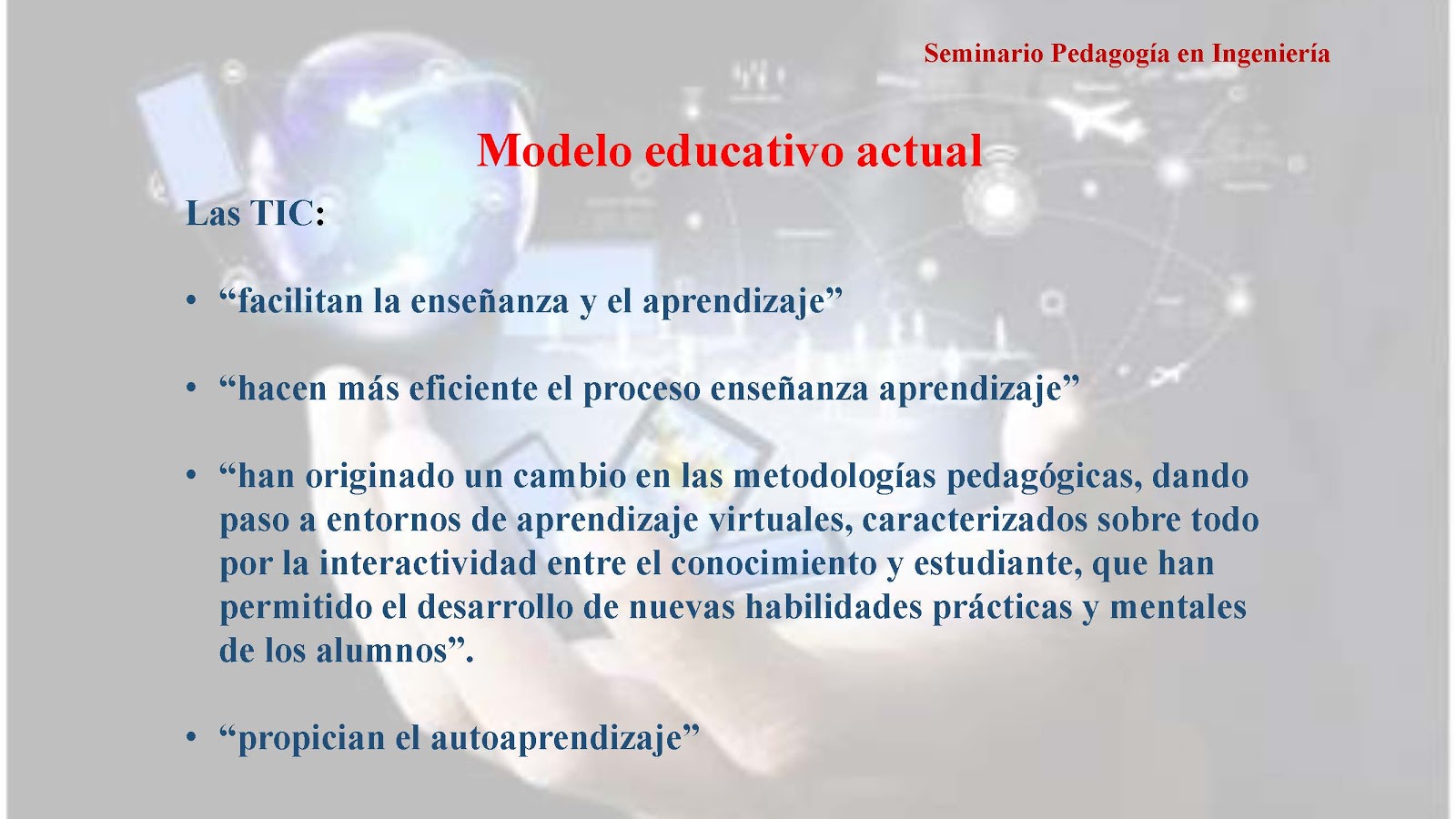 Seminario Pedagogía en Ingeniería

Modelo educativo actual

Las TIC:

• “facilitan la enseñanza y el aprendizaje”

• “hacen más eficiente el proceso enseñanza aprendizaje”

• “han originado un cambio en las metodologías pedagógicas, dando paso a entornos de aprendizaje virtuales, caracterizados sobre todo por la interactividad entre el conocimiento y estudiante, que han permitido el desarrollo de nuevas habilidades prácticas y mentales de los alumnos”.

• “propician el autoaprendizaje”